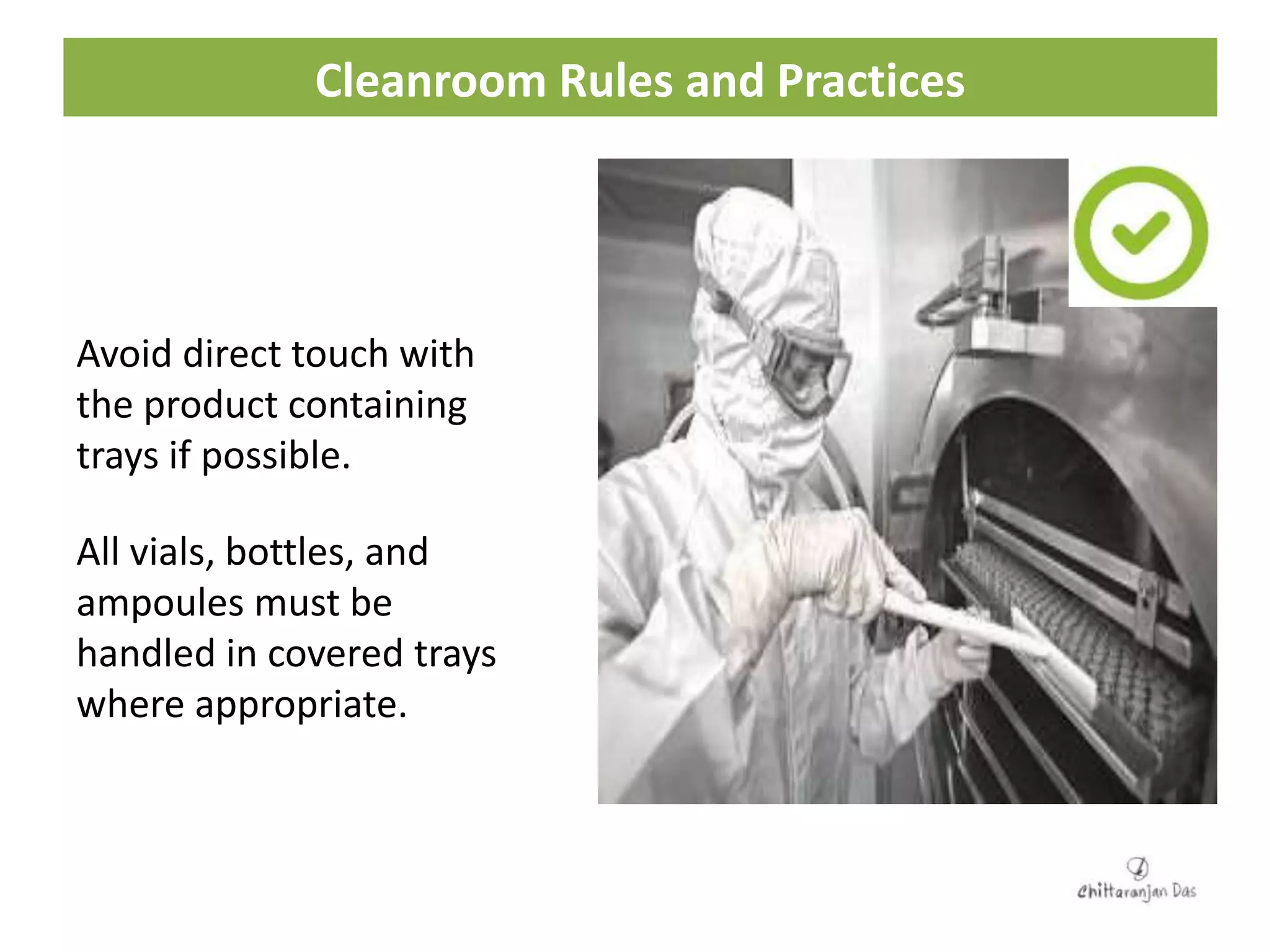 Cleanroom Rules and Practices

Avoid direct touch with the product containing trays if possible.

All vials, bottles, and ampoules must be handled in covered trays where appropriate.

Chittaranjan Das